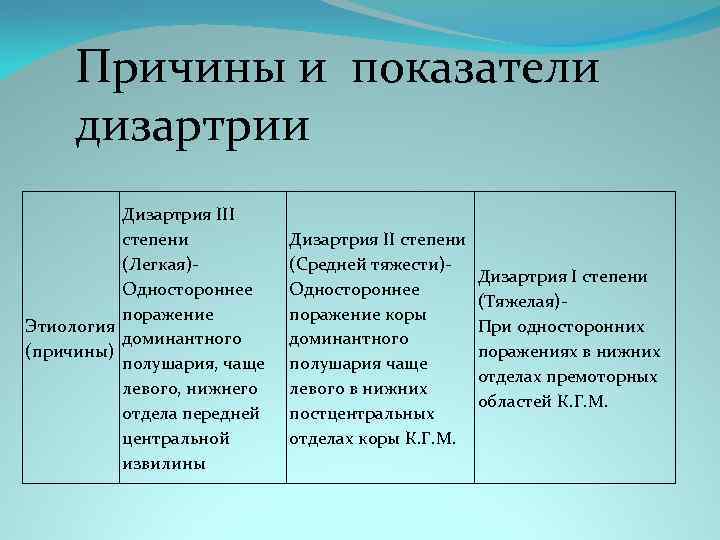 Причины и показатели дизартрии

| Этиология (причины) | Дизартрия III степени (Легкая)- Одностороннее поражение доминантного полушария, чаще левого, нижнего отдела передней центральной извилины | Дизартрия II степени (Средней тяжести)- Одностороннее поражение коры доминантного полушария чаще левого в нижних постцентральных отделах коры К.Г.М. | Дизартрия I степени (Тяжелая)- При односторонних поражениях в нижних отделах премоторных областей К.Г.М. |
|---|---|---|---|